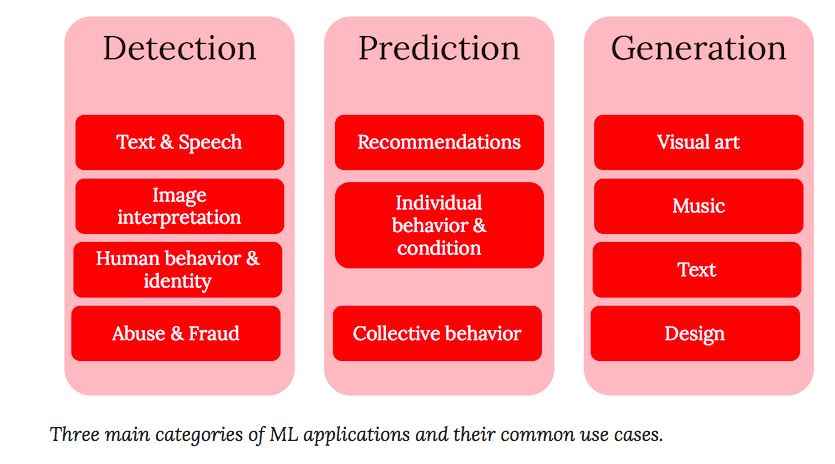 Detection

Text & Speech

Image interpretation

Human behavior & identity

Abuse & Fraud

Prediction

Recommendations

Individual behavior & condition

Collective behavior

Generation

Visual art

Music

Text

Design

Three main categories of ML applications and their common use cases.